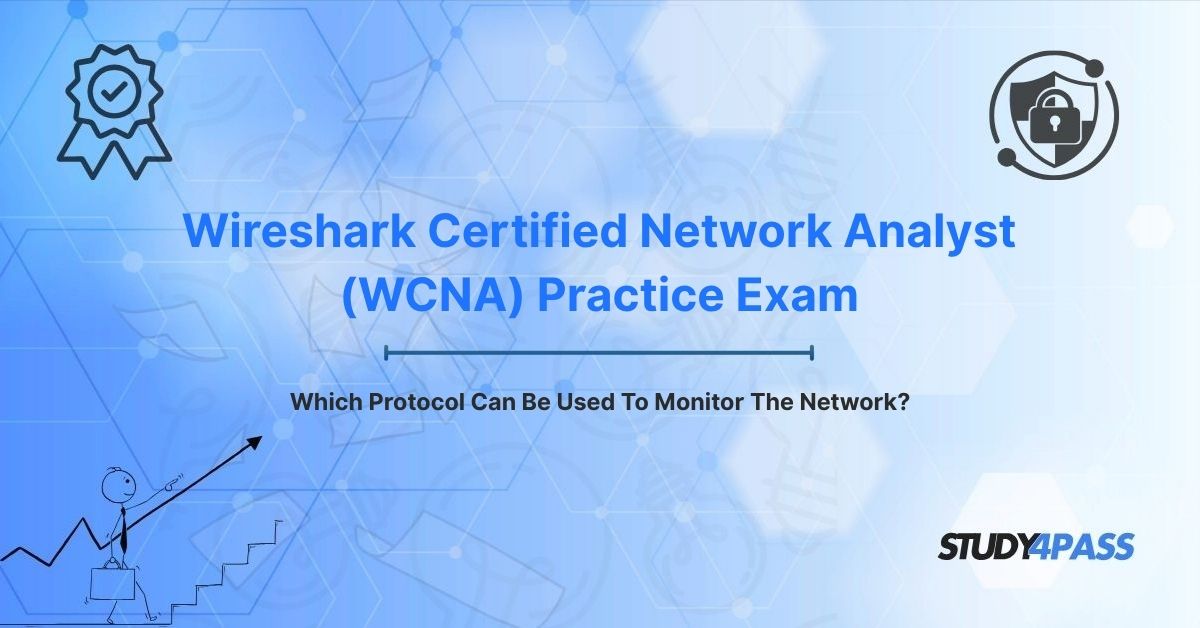 Wireshark Certified Network Analyst (WCNA) Practice Exam

Which Protocol Can Be Used To Monitor The Network?

STUDY4PASS